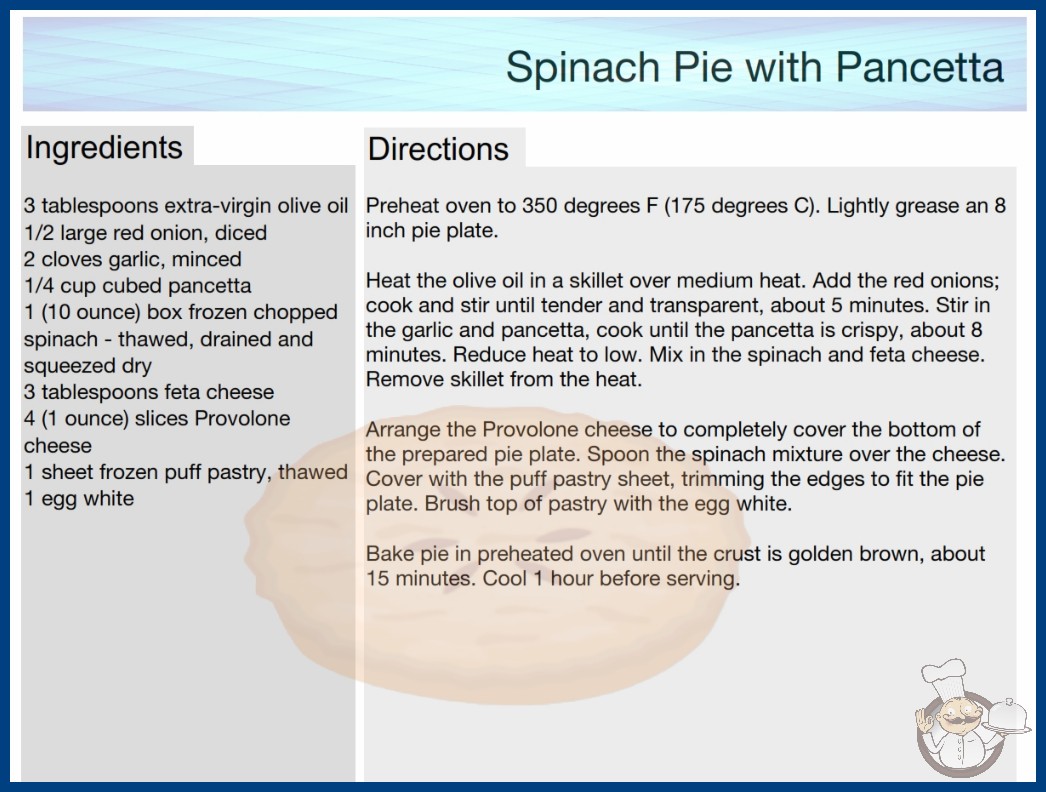 Spinach Pie with Pancetta

Ingredients

3 tablespoons extra-virgin olive oil
1/2 large red onion, diced
2 cloves garlic, minced
1/4 cup cubed pancetta
1 (10 ounce) box frozen chopped spinach - thawed, drained and squeezed dry
3 tablespoons feta cheese
4 (1 ounce) slices Provolone cheese
1 sheet frozen puff pastry, thawed
1 egg white

Directions

Preheat oven to 350 degrees F (175 degrees C). Lightly grease an 8 inch pie plate.

Heat the olive oil in a skillet over medium heat. Add the red onions; cook and stir until tender and transparent, about 5 minutes. Stir in the garlic and pancetta, cook until the pancetta is crispy, about 8 minutes. Reduce heat to low. Mix in the spinach and feta cheese. Remove skillet from the heat.

Arrange the Provolone cheese to completely cover the bottom of the prepared pie plate. Spoon the spinach mixture over the cheese. Cover with the puff pastry sheet, trimming the edges to fit the pie plate. Brush top of pastry with the egg white.

Bake pie in preheated oven until the crust is golden brown, about 15 minutes. Cool 1 hour before serving.